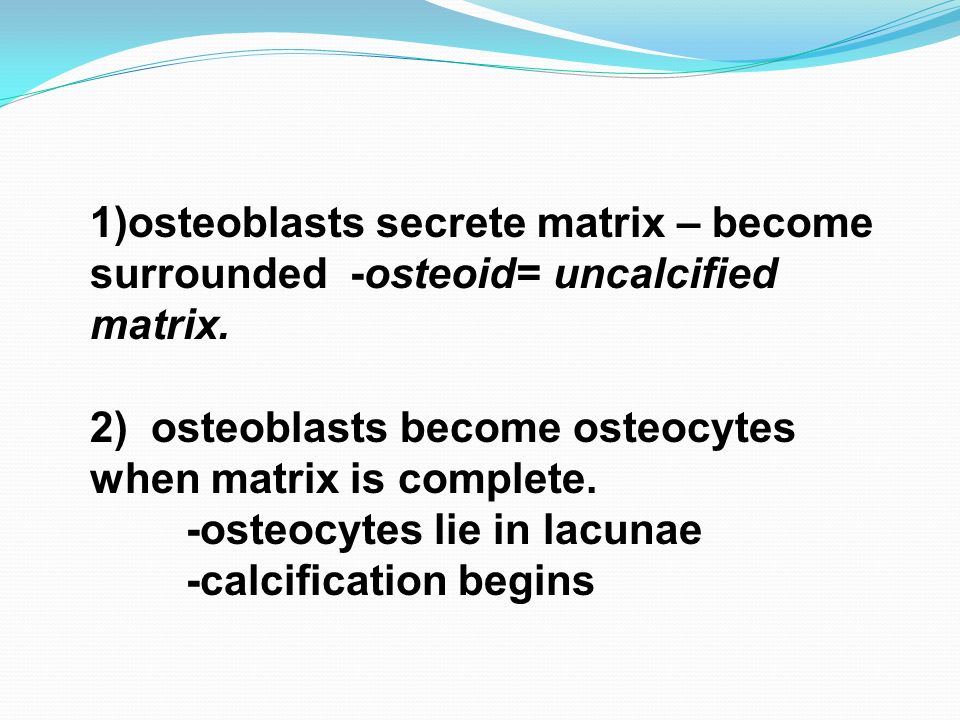 1)osteoblasts secrete matrix – become surrounded -osteoid= uncalcified matrix.

2) osteoblasts become osteocytes when matrix is complete.
-osteocytes lie in lacunae
-calcification begins